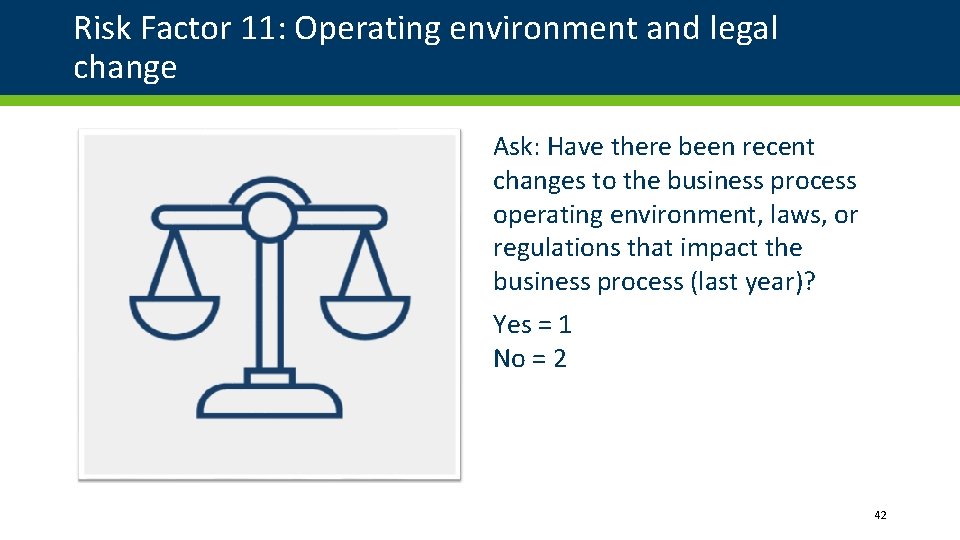 Risk Factor 11: Operating environment and legal change

Ask: Have there been recent changes to the business process operating environment, laws, or regulations that impact the business process (last year)?

Yes = 1
No = 2

42